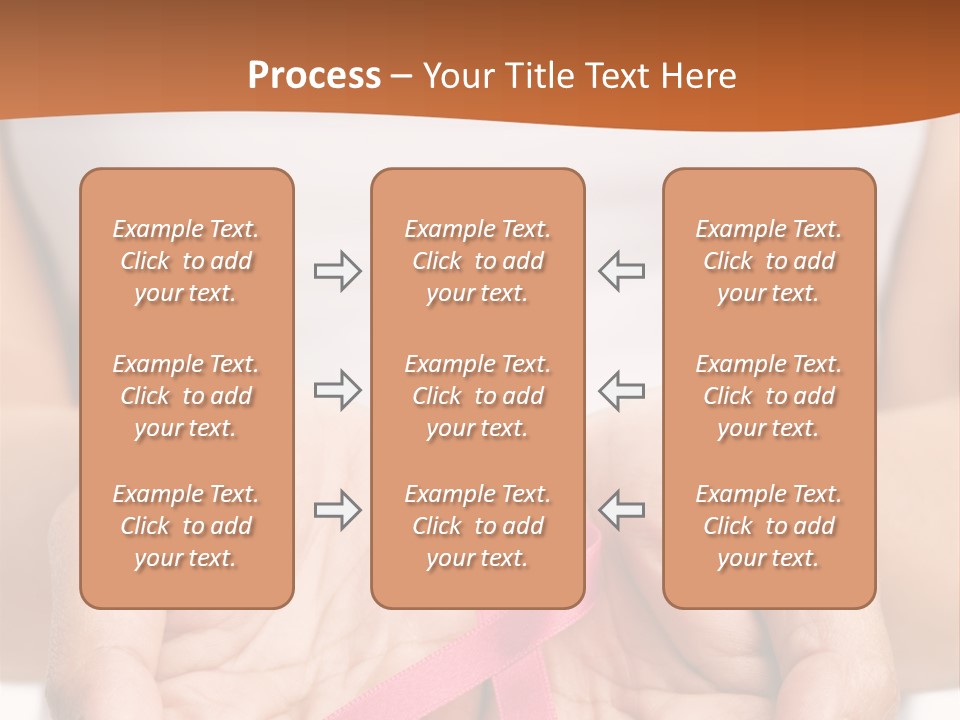 Process – Your Title Text Here

Example Text. Click to add your text.

Example Text. Click to add your text.

Example Text. Click to add your text.

Example Text. Click to add your text.

Example Text. Click to add your text.

Example Text. Click to add your text.

Example Text. Click to add your text.

Example Text. Click to add your text.

Example Text. Click to add your text.